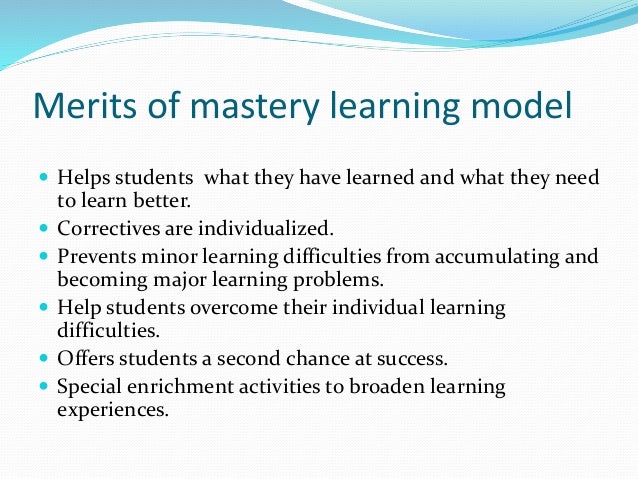 Merits of mastery learning model

- Helps students  what they have learned and what they need to learn better.
- Correctives are individualized.
- Prevents minor learning difficulties from accumulating and becoming major learning problems.
- Help students overcome their individual learning difficulties.
- Offers students a second chance at success.
- Special enrichment activities to broaden learning experiences.